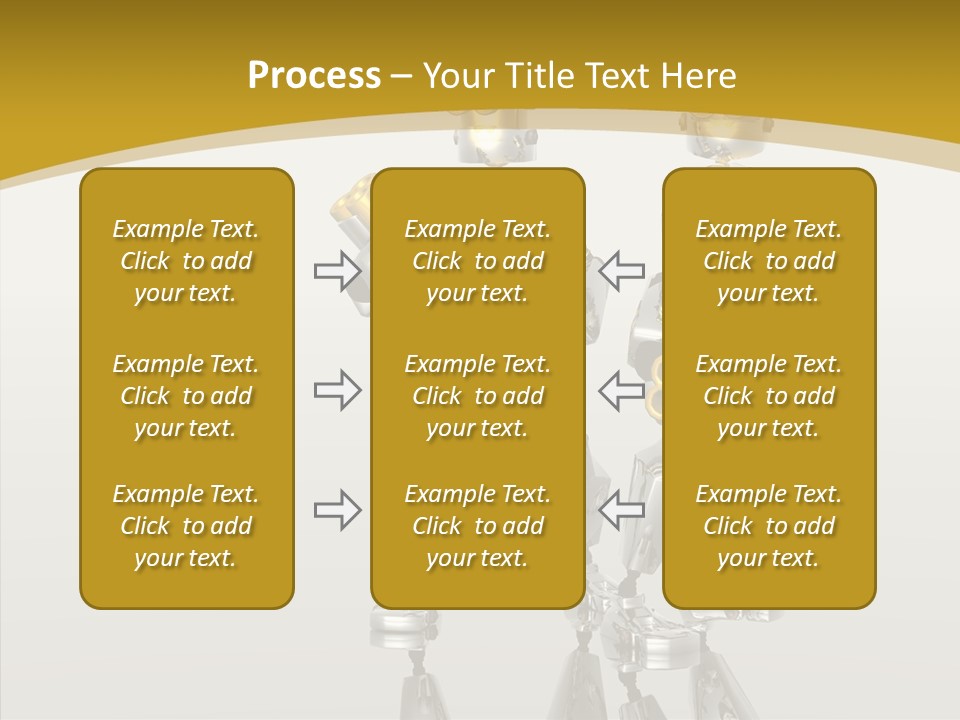 Process – Your Title Text Here

Example Text. Click to add your text.

Example Text. Click to add your text.

Example Text. Click to add your text.

Example Text. Click to add your text.

Example Text. Click to add your text.

Example Text. Click to add your text.

Example Text. Click to add your text.

Example Text. Click to add your text.

Example Text. Click to add your text.